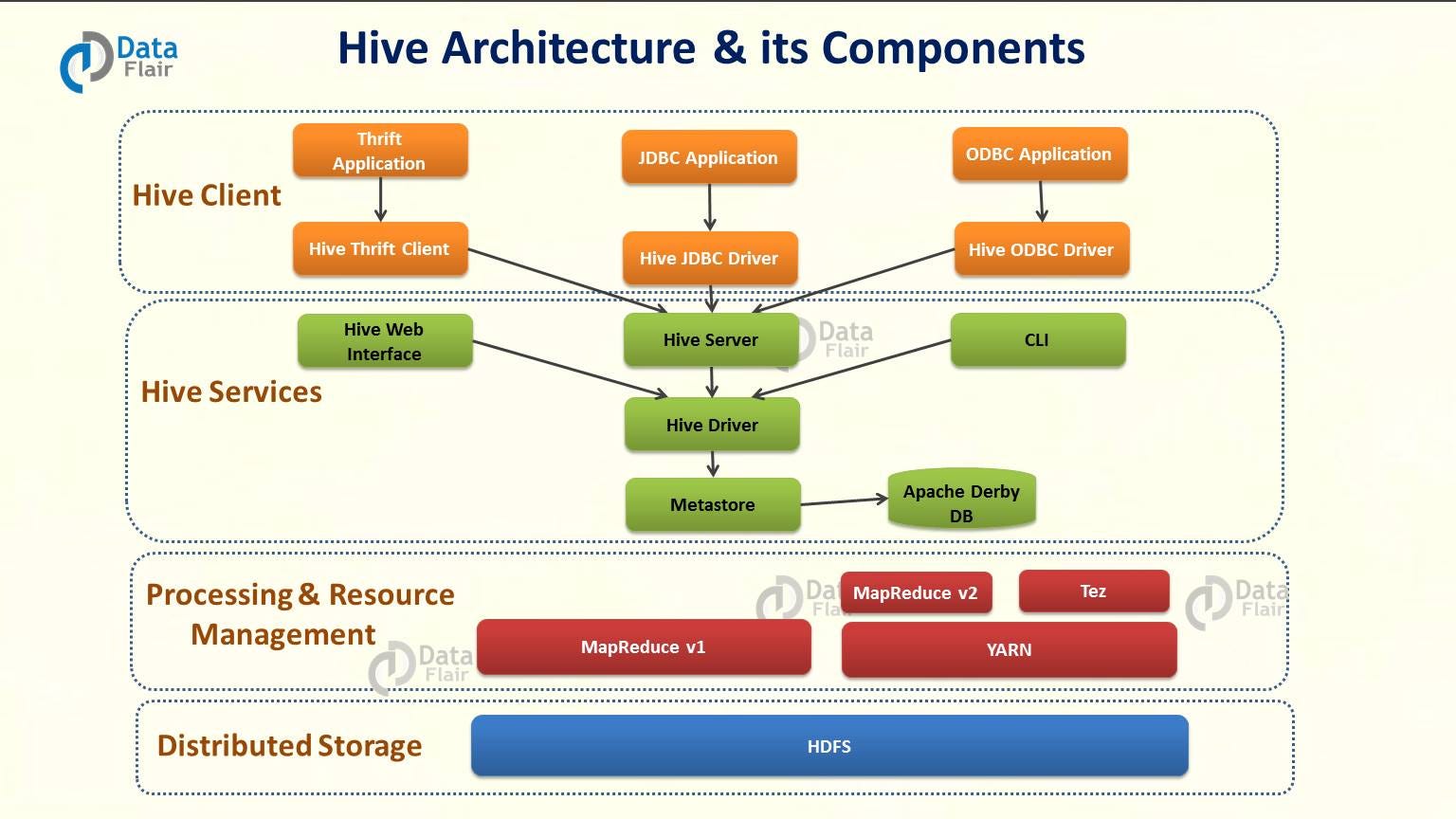 Data Flair

Hive Architecture & its Components

Hive Client

Thrift Application

JDBC Application

ODBC Application

Hive Thrift Client

Hive JDBC Driver

Hive ODBC Driver

Hive Services

Hive Web Interface

Hive Server

Data Flair

CLI

Hive Driver

Metastore

Apache Derby DB

Processing & Resource Management

Data Flair

MapReduce v2

Tez

Data Flair

Data Flair

MapReduce v1

YARN

Distributed Storage

HDFS